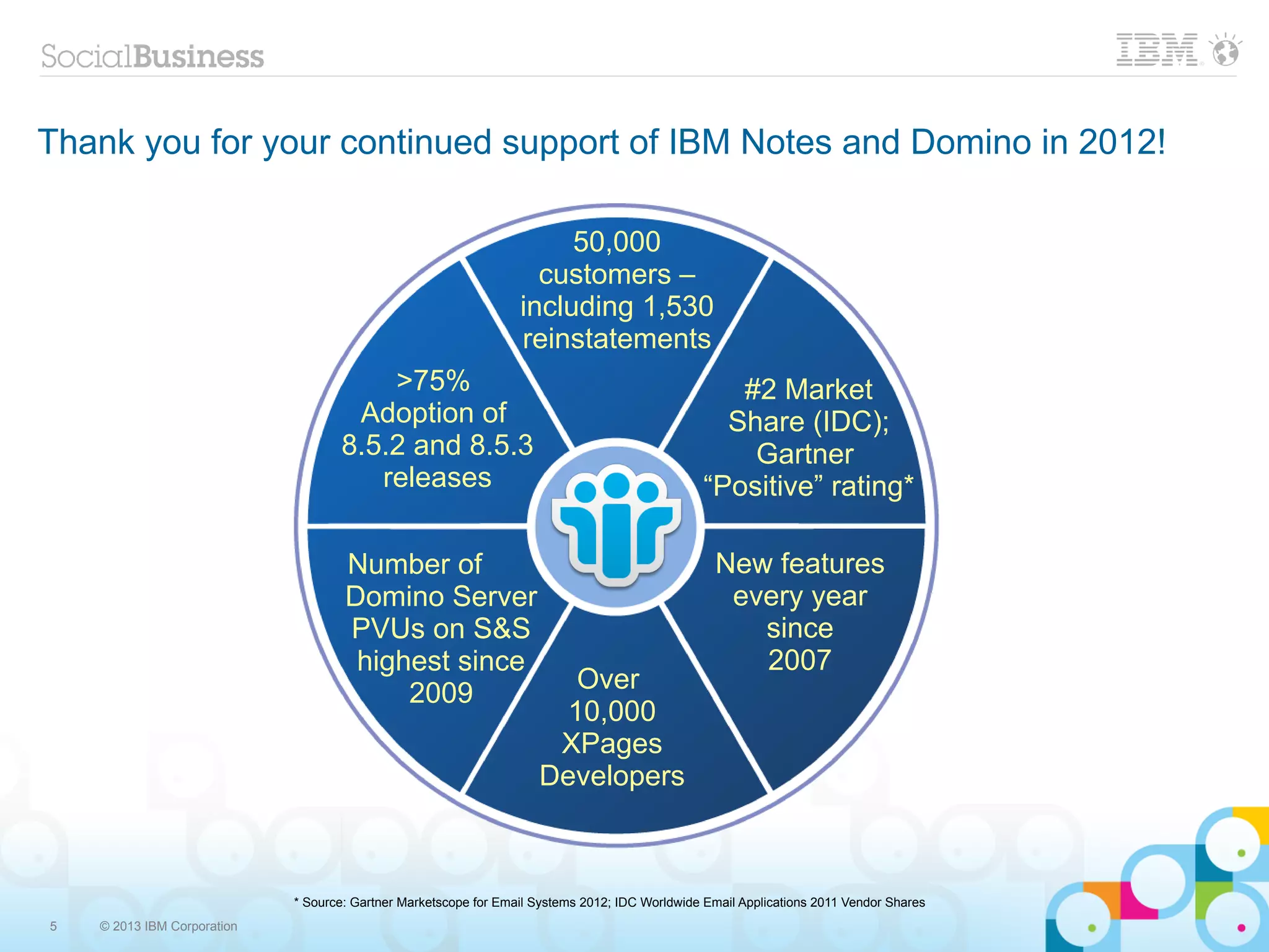 SocialBusiness

IBM

Thank you for your continued support of IBM Notes and Domino in 2012!

50,000 customers – including 1,530 reinstatements

#2 Market Share (IDC); Gartner “Positive” rating*

New features every year since 2007

Over 10,000 XPages Developers

Number of Domino Server PVUs on S&S highest since 2009

>75% Adoption of 8.5.2 and 8.5.3 releases

* Source: Gartner Marketscope for Email Systems 2012; IDC Worldwide Email Applications 2011 Vendor Shares

5 © 2013 IBM Corporation